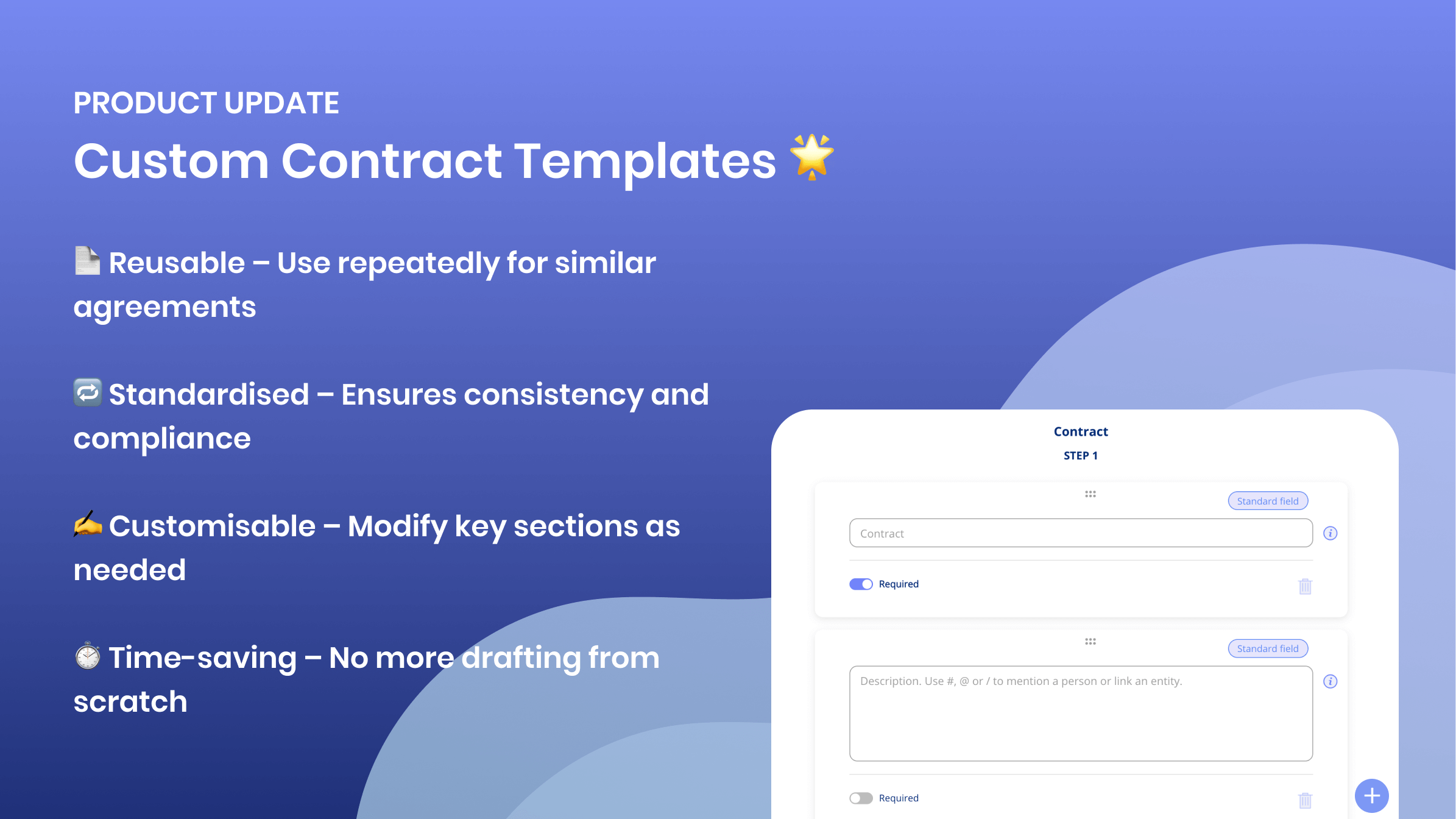 PRODUCT UPDATE

Custom Contract Templates 🌟

📄 Reusable – Use repeatedly for similar agreements

🔁 Standardised – Ensures consistency and compliance

✍️ Customisable – Modify key sections as needed

⏱️ Time-saving – No more drafting from scratch

Contract
STEP 1

Standard field
Contract
Required

Standard field
Description. Use #, @ or / to mention a person or link an entity.
Required